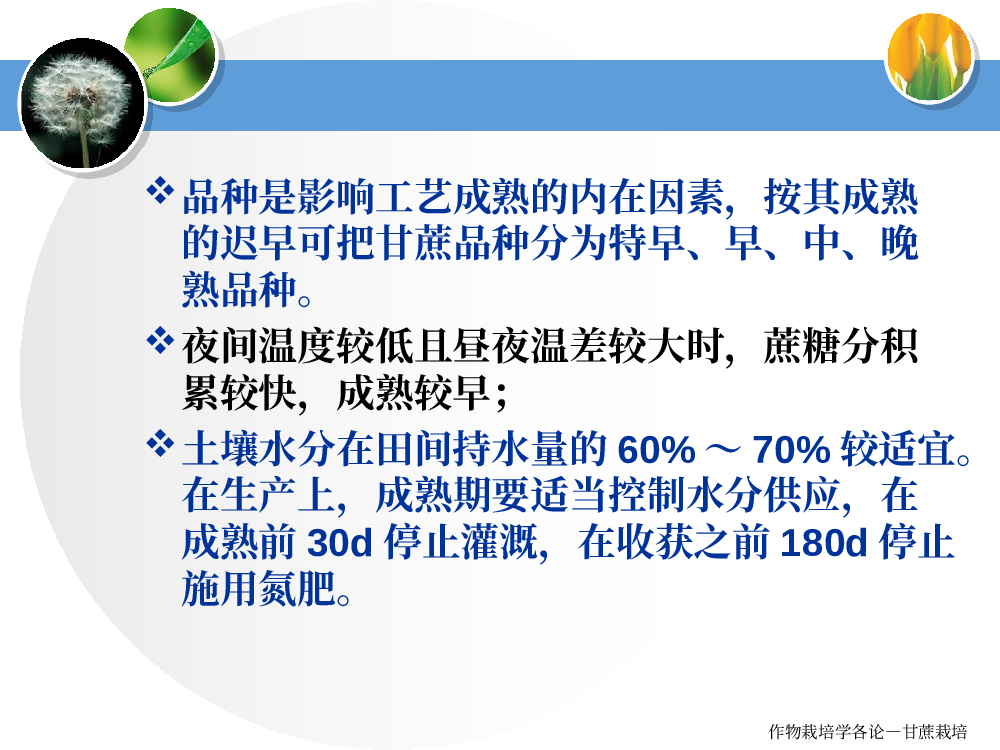 ❖ 品种是影响工艺成熟的内在因素，按其成熟的迟早可把甘蔗品种分为特早、早、中、晚熟品种。

❖ 夜间温度较低且昼夜温差较大时，蔗糖分积累较快，成熟较早；

❖ 土壤水分在田间持水量的 60% ～ 70% 较适宜。在生产上，成熟期要适当控制水分供应，在成熟前 30d 停止灌溉，在收获之前 180d 停止施用氮肥。

作物栽培学各论—甘蔗栽培